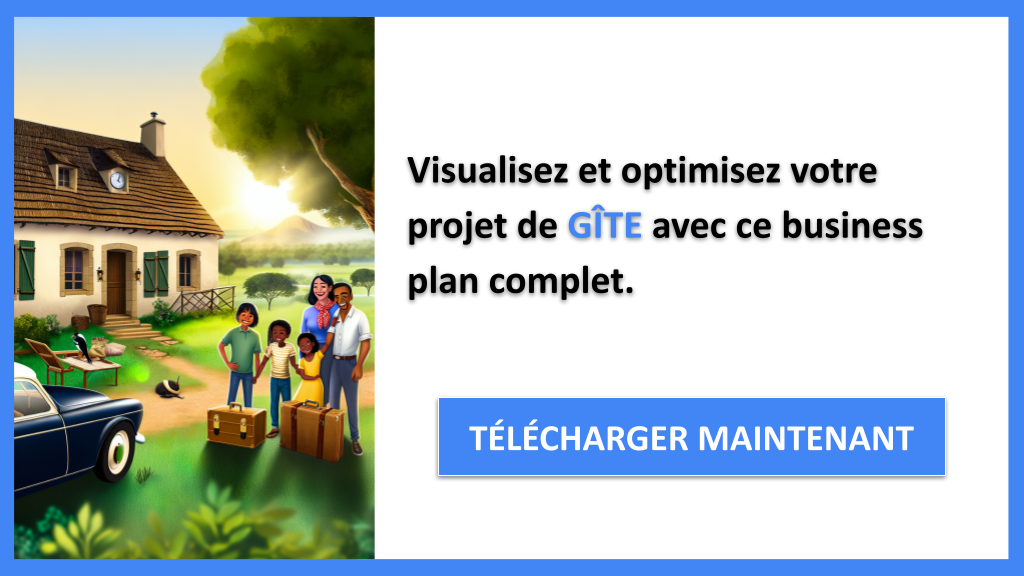 Visualisez et optimisez votre projet de GÎTE avec ce business plan complet.

TÉLÉCHARGER MAINTENANT